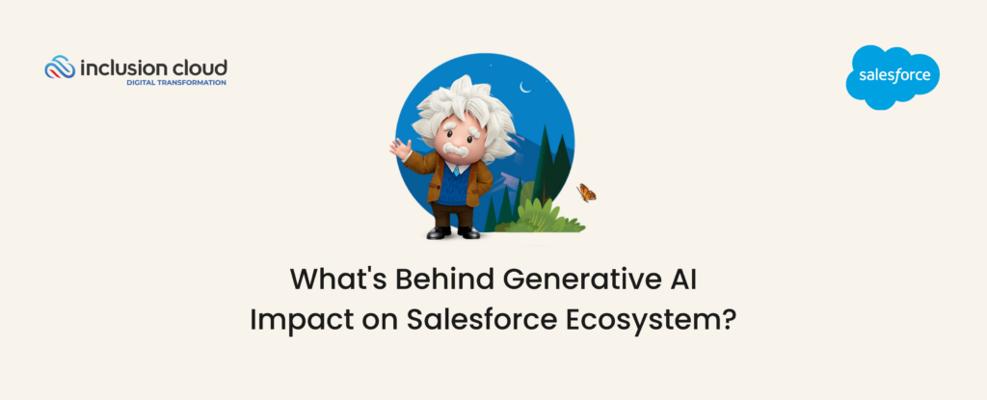 inclusion cloud
DIGITAL TRANSFORMATION

salesforce

What's Behind Generative AI Impact on Salesforce Ecosystem?